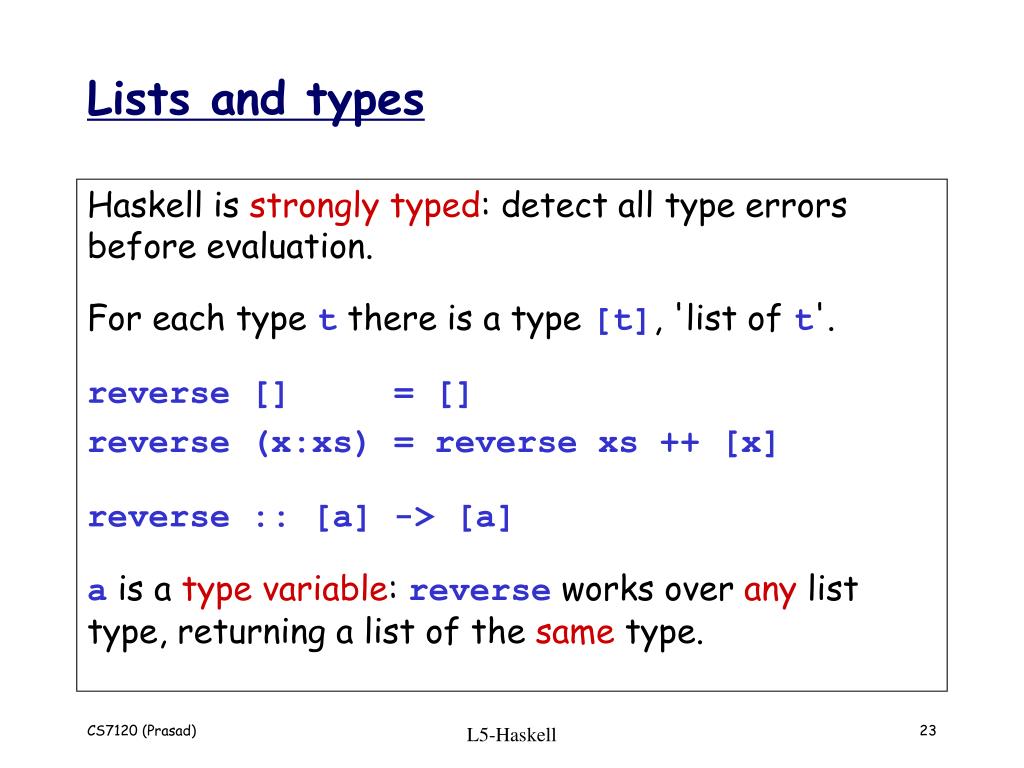 Lists and types

Haskell is strongly typed: detect all type errors before evaluation.

For each type t there is a type [t], 'list of t'.

reverse []     = []
reverse (x:xs) = reverse xs ++ [x]

reverse :: [a] -> [a]

a is a type variable: reverse works over any list type, returning a list of the same type.

CS7120 (Prasad)

L5-Haskell

23